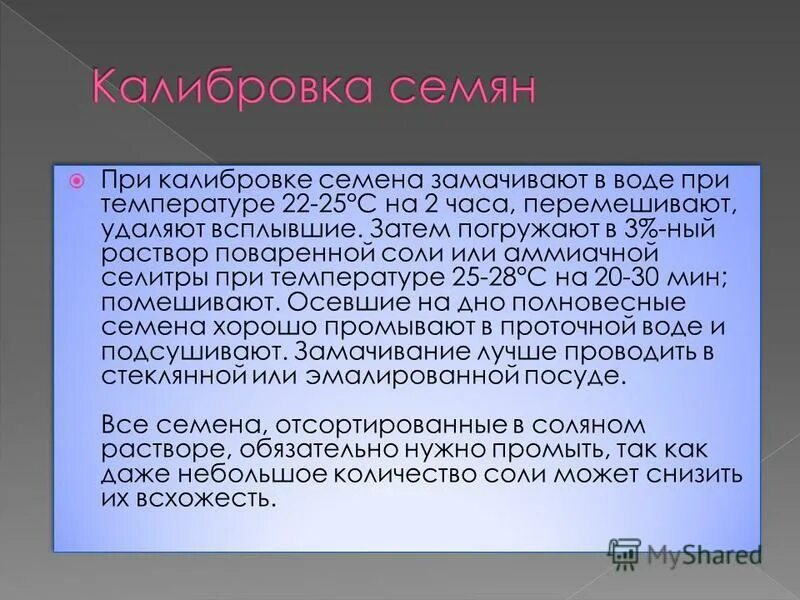 Калибровка семян

При калибровке семена замачивают в воде при температуре 22-25°С на 2 часа, перемешивают, удаляют всплывшие. Затем погружают в 3%-ный раствор поваренной соли или аммиачной селитры при температуре 25-28°С на 20-30 мин; помешивают. Осевшие на дно полновесные семена хорошо промывают в проточной воде и подсушивают. Замачивание лучше проводить в стеклянной или эмалированной посуде.

Все семена, отсортированные в соляном растворе, обязательно нужно промыть, так как даже небольшое количество соли может снизить их всхожесть.

MyShared